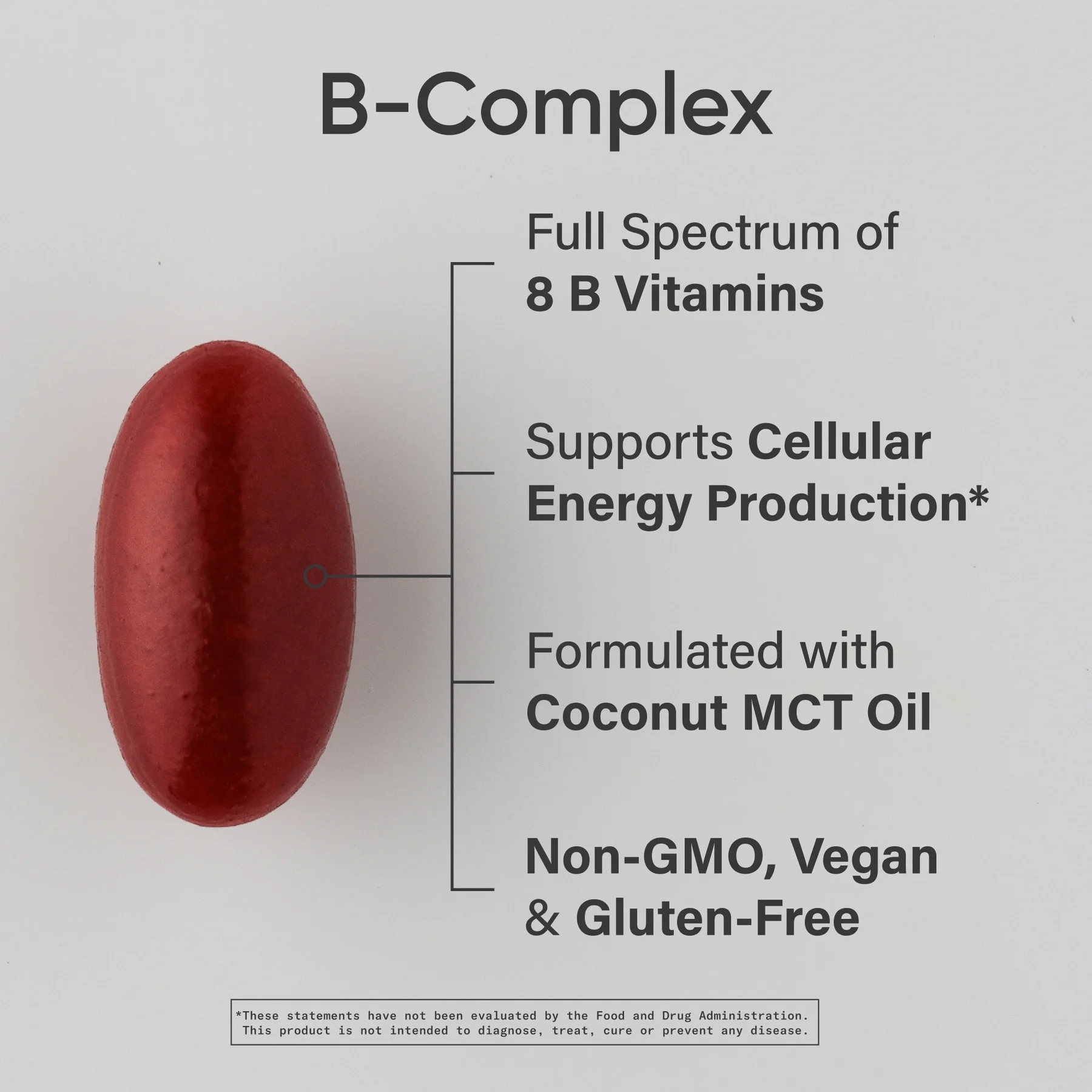 B-Complex

Full Spectrum of 8 B Vitamins

Supports Cellular Energy Production*

Formulated with Coconut MCT Oil

Non-GMO, Vegan & Gluten-Free

*These statements have not been evaluated by the Food and Drug Administration. This product is not intended to diagnose, treat, cure or prevent any disease.